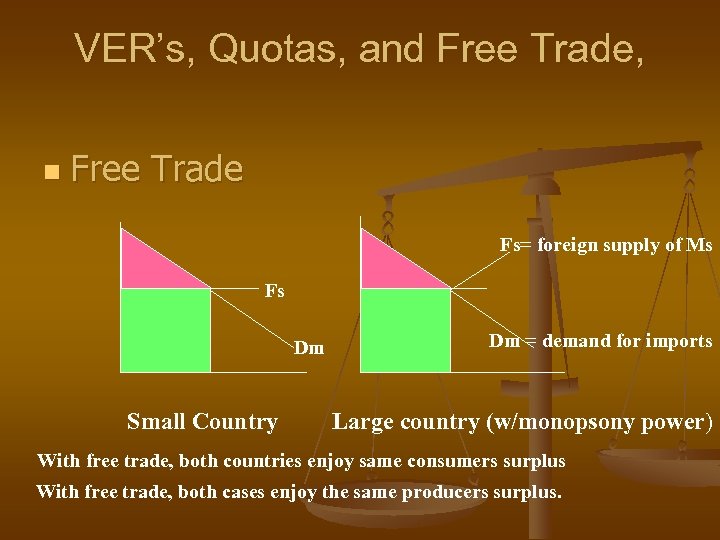 VER's, Quotas, and Free Trade,

Free Trade

Fs

Dm

Fs= foreign supply of Ms

Dm = demand for imports

Small Country

Large country (w/monopsony power)

With free trade, both countries enjoy same consumers surplus

With free trade, both cases enjoy the same producers surplus.